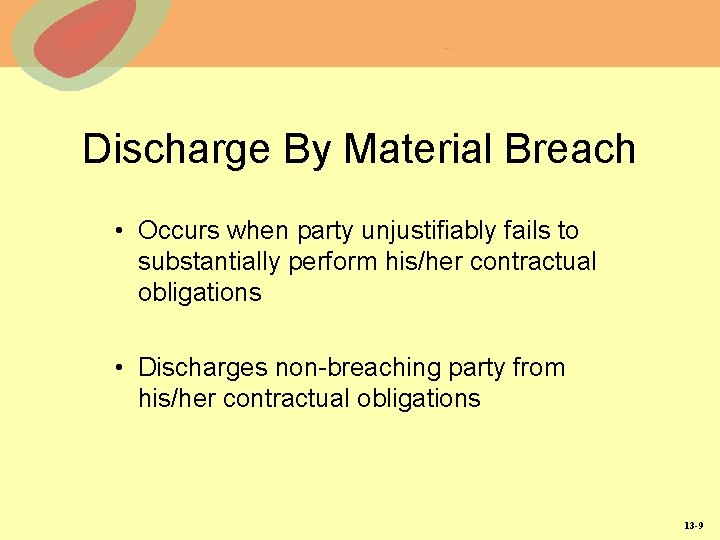 Discharge By Material Breach

• Occurs when party unjustifiably fails to substantially perform his/her contractual obligations

• Discharges non-breaching party from his/her contractual obligations

13-9